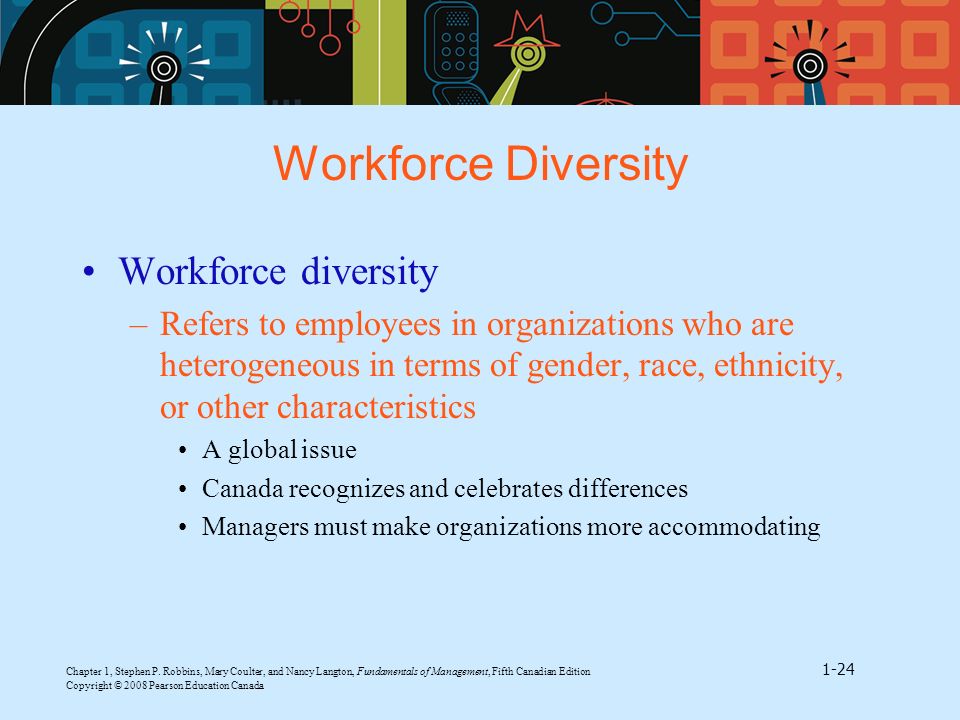 Workforce Diversity

• Workforce diversity

– Refers to employees in organizations who are heterogeneous in terms of gender, race, ethnicity, or other characteristics

• A global issue

• Canada recognizes and celebrates differences

• Managers must make organizations more accommodating

Chapter 1, Stephen P. Robbins, Mary Coulter, and Nancy Langton, Fundamentals of Management, Fifth Canadian Edition
Copyright © 2008 Pearson Education Canada

1-24